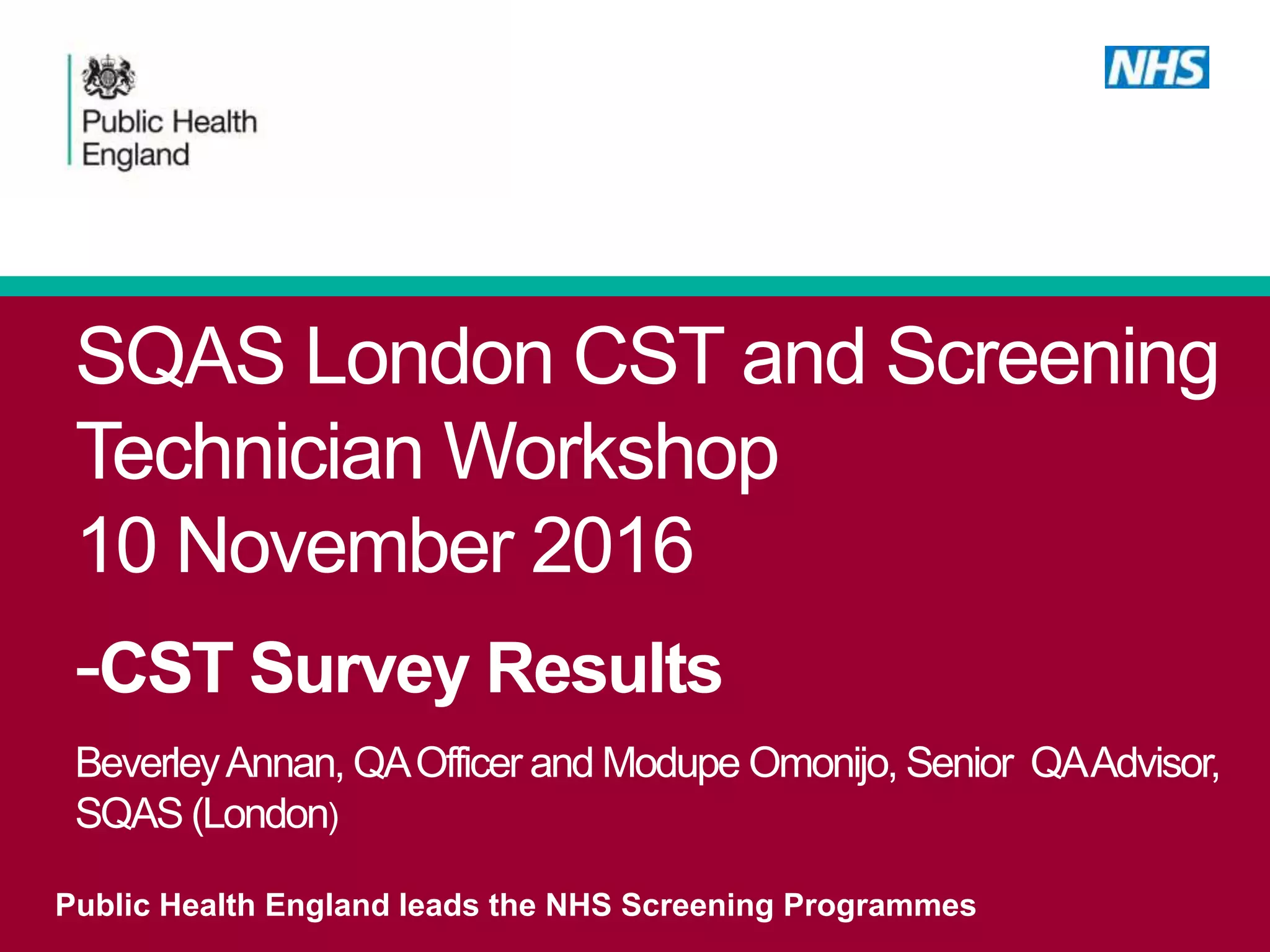 Public Health England

NHS

SQAS London CST and Screening Technician Workshop
10 November 2016

-CST Survey Results

Beverley Annan, QA Officer and Modupe Omonijo, Senior QA Advisor, SQAS (London)

Public Health England leads the NHS Screening Programmes